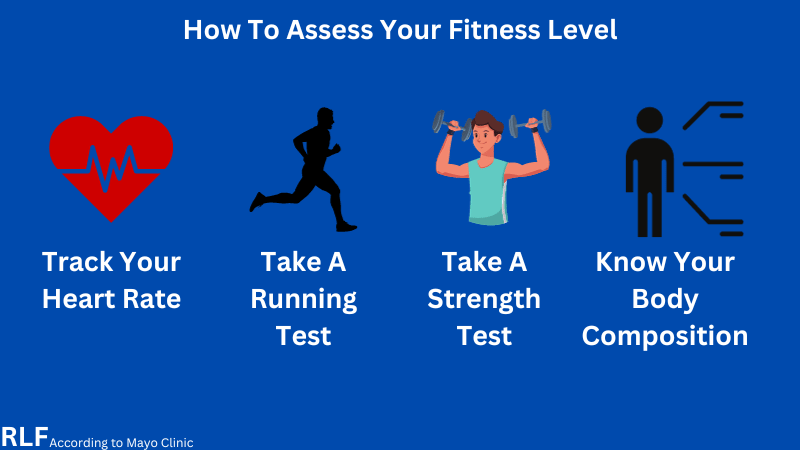 How To Assess Your Fitness Level

Track Your Heart Rate

Take A Running Test

Take A Strength Test

Know Your Body Composition

RLF According to Mayo Clinic